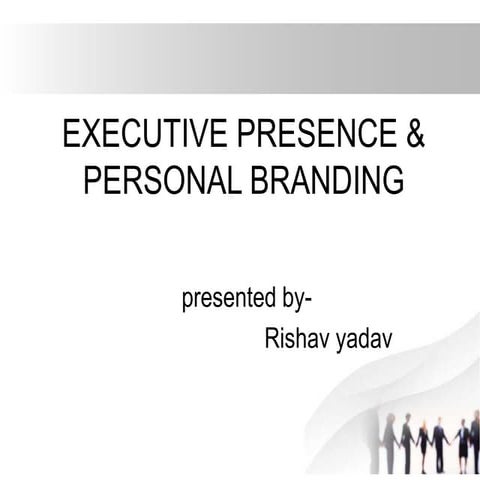 EXECUTIVE PRESENCE & PERSONAL BRANDING

presented by-
Rishav yadav